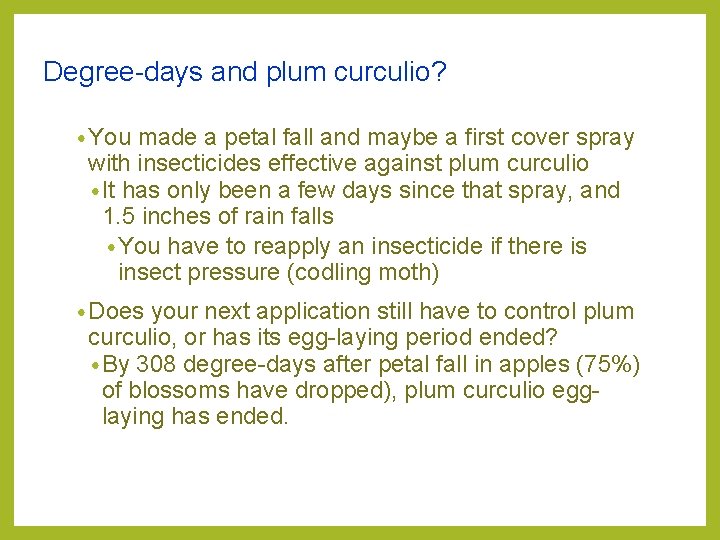 Degree-days and plum curculio?

• You made a petal fall and maybe a first cover spray with insecticides effective against plum curculio

• It has only been a few days since that spray, and 1.5 inches of rain falls

• You have to reapply an insecticide if there is insect pressure (codling moth)

• Does your next application still have to control plum curculio, or has its egg-laying period ended?

• By 308 degree-days after petal fall in apples (75%) of blossoms have dropped), plum curculio egg-laying has ended.